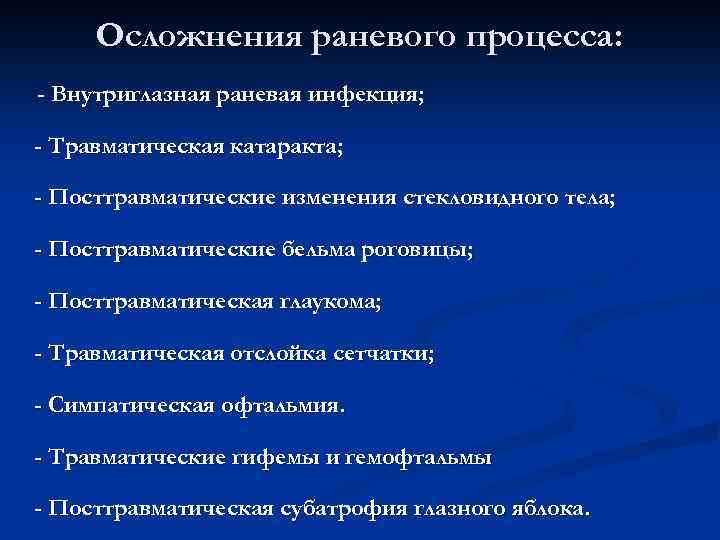 Осложнения раневого процесса:

- Внутриглазная раневая инфекция;

- Травматическая катаракта;

- Посттравматические изменения стекловидного тела;

- Посттравматические бельма роговицы;

- Посттравматическая глаукома;

- Травматическая отслойка сетчатки;

- Симпатическая офтальмия.

- Травматические гифемы и гемофтальмы

- Посттравматическая субатрофия глазного яблока.